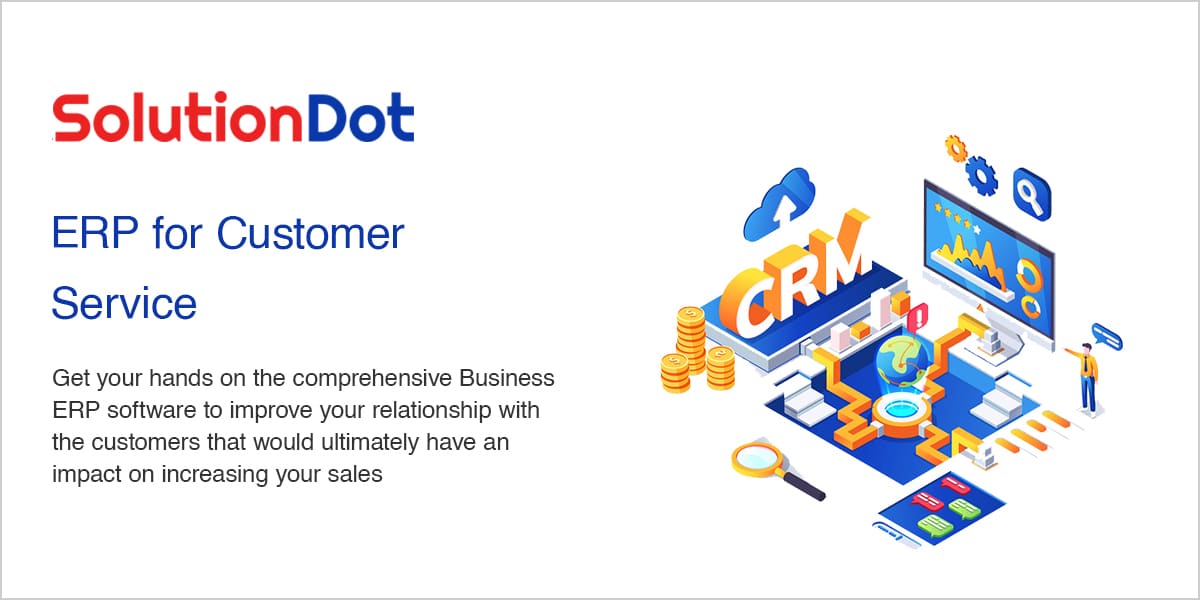 SolutionDot

ERP for Customer Service

Get your hands on the comprehensive Business ERP software to improve your relationship with the customers that would ultimately have an impact on increasing your sales

CRM